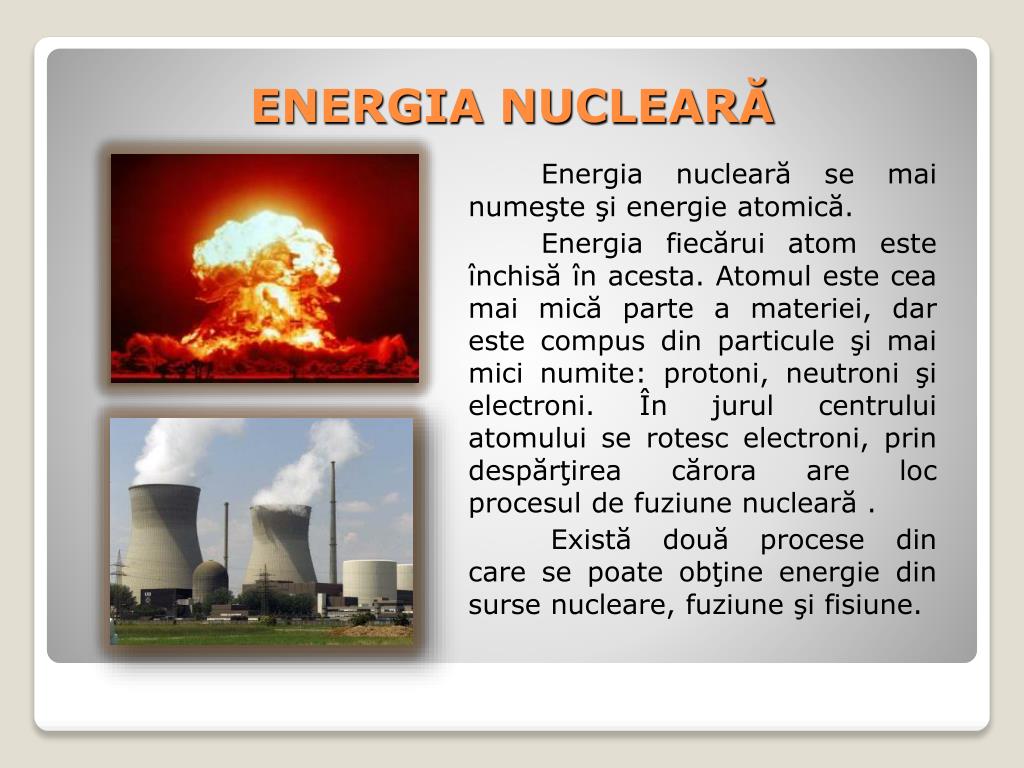 ENERGIA NUCLEARĂ

Energia nucleară se mai numeşte şi energie atomică.

Energia fiecărui atom este închisă în acesta. Atomul este cea mai mică parte a materiei, dar este compus din particule şi mai mici numite: protoni, neutroni şi electroni. În jurul centrului atomului se rotesc electroni, prin despărţirea cărora are loc procesul de fuziune nucleară .

Există două procese din care se poate obţine energie din surse nucleare, fuziune şi fisiune.